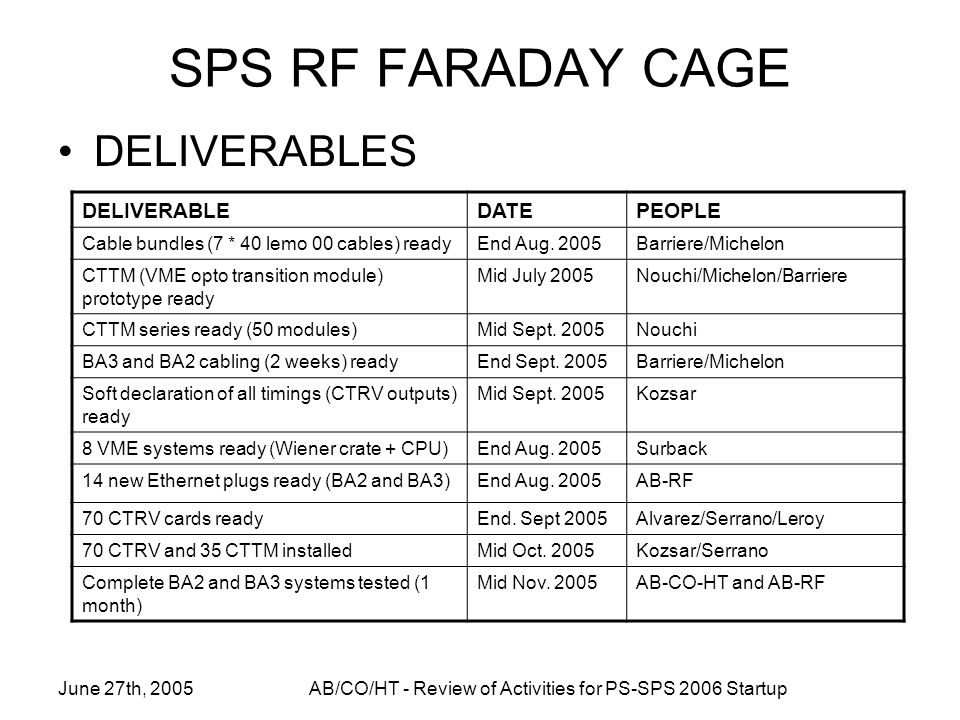 SPS RF FARADAY CAGE

• DELIVERABLES

| DELIVERABLE | DATE | PEOPLE |
|---|---|---|
| Cable bundles (7 * 40 lemo 00 cables) ready | End Aug. 2005 | Barriere/Michelon |
| CTTM (VME opto transition module) prototype ready | Mid July 2005 | Nouchi/Michelon/Barriere |
| CTTM series ready (50 modules) | Mid Sept. 2005 | Nouchi |
| BA3 and BA2 cabling (2 weeks) ready | End Sept. 2005 | Barriere/Michelon |
| Soft declaration of all timings (CTRV outputs) ready | Mid Sept. 2005 | Kozsar |
| 8 VME systems ready (Wiener crate + CPU) | End Aug. 2005 | Surback |
| 14 new Ethernet plugs ready (BA2 and BA3) | End Aug. 2005 | AB-RF |
| 70 CTRV cards ready | End. Sept 2005 | Alvarez/Serrano/Leroy |
| 70 CTRV and 35 CTTM installed | Mid Oct. 2005 | Kozsar/Serrano |
| Complete BA2 and BA3 systems tested (1 month) | Mid Nov. 2005 | AB-CO-HT and AB-RF |

June 27th, 2005

AB/CO/HT - Review of Activities for PS-SPS 2006 Startup